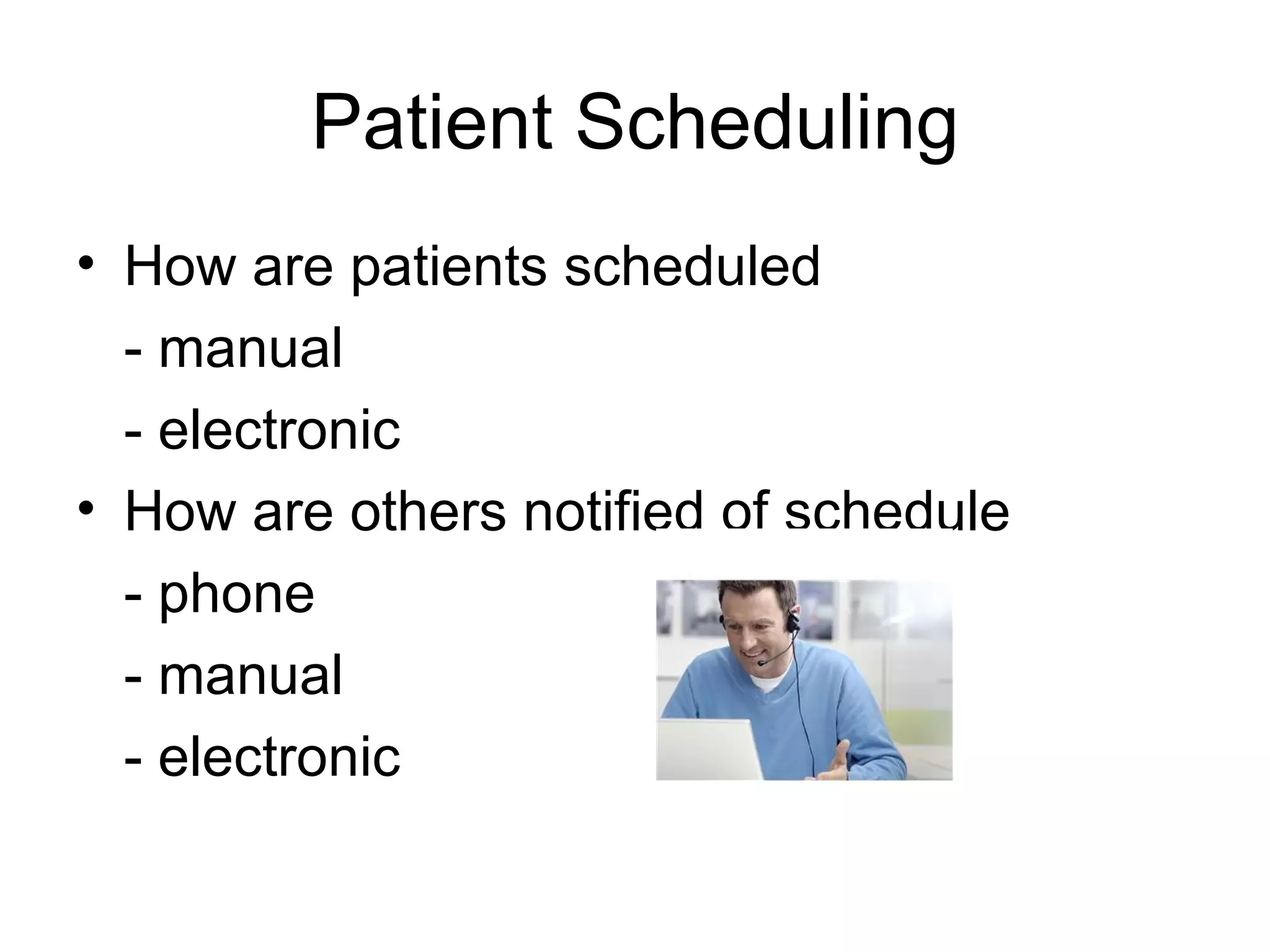 Patient Scheduling

• How are patients scheduled
- manual
- electronic
• How are others notified of schedule
- phone
- manual
- electronic